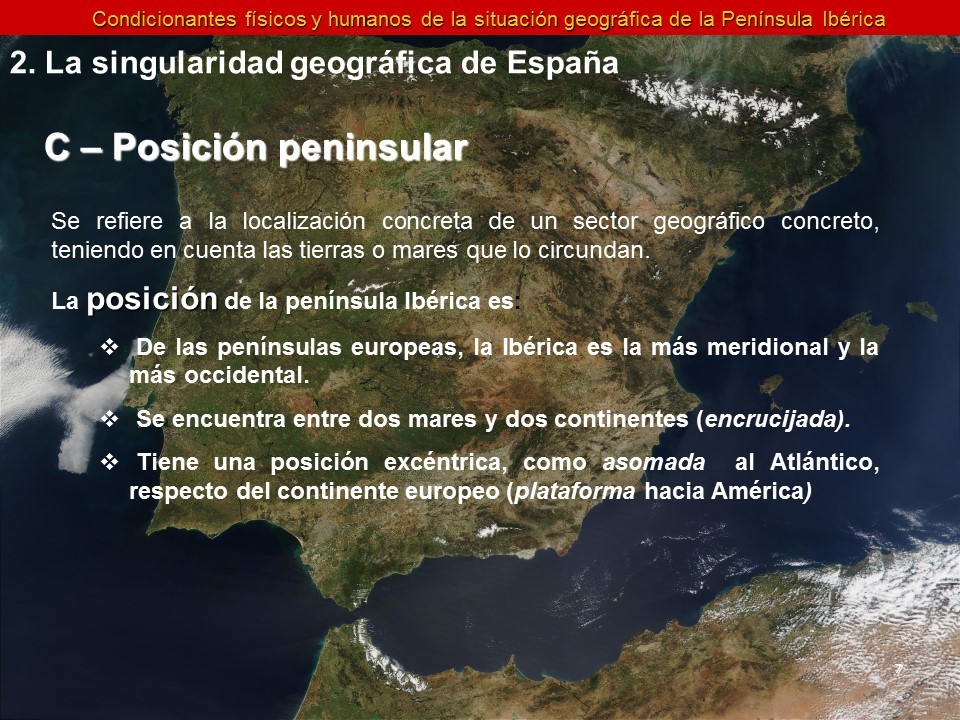 Condicionantes físicos y humanos de la situación geográfica de la Península Ibérica

2. La singularidad geográfica de España

C – Posición peninsular

Se refiere a la localización concreta de un sector geográfico concreto, teniendo en cuenta las tierras o mares que lo circundan.

La posición de la península Ibérica es:

❖ De las penínsulas europeas, la Ibérica es la más meridional y la más occidental.

❖ Se encuentra entre dos mares y dos continentes (encrucijada).

❖ Tiene una posición excéntrica, como asomada al Atlántico, respecto del continente europeo (plataforma hacia América)

7